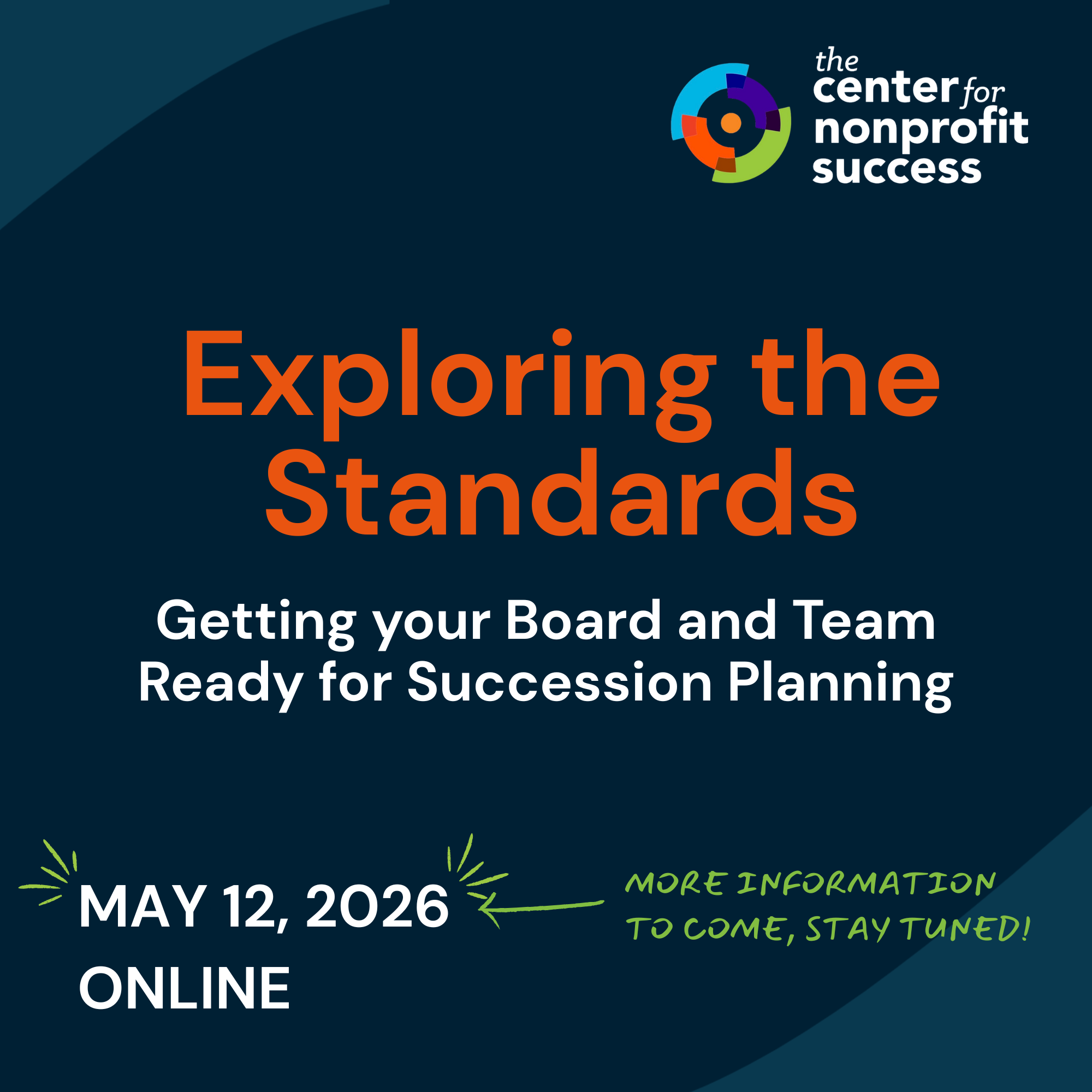 the center for nonprofit success

Exploring the Standards

Getting your Board and Team Ready for Succession Planning

MAY 12, 2026
ONLINE

MORE INFORMATION TO COME, STAY TUNED!